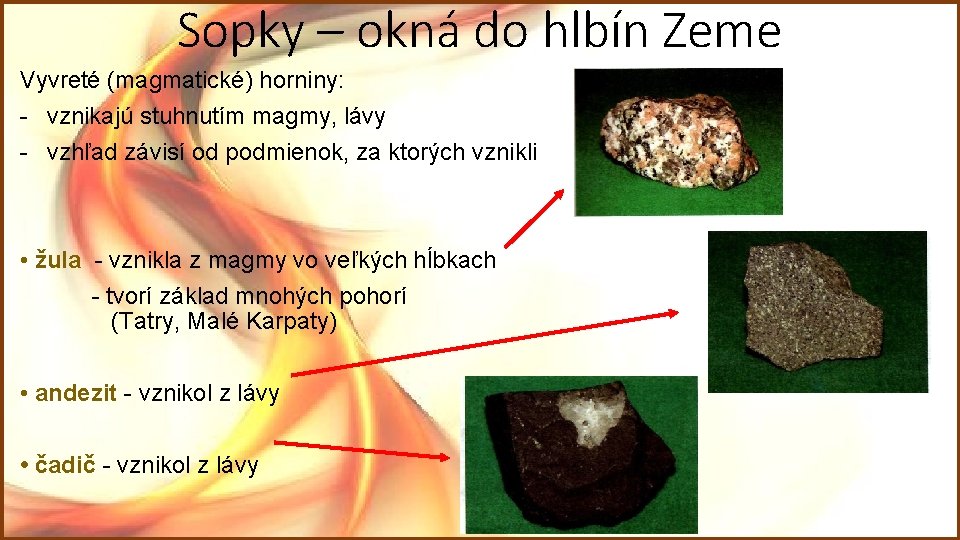 Sopky – okná do hlbín Zeme

Vyvreté (magmatické) horniny:
- vznikajú stuhnutím magmy, lávy
- vzhľad závisí od podmienok, za ktorých vznikli

• žula - vznikla z magmy vo veľkých hĺbkach
- tvorí základ mnohých pohorí (Tatry, Malé Karpaty)

• andezit - vznikol z lávy

• čadič - vznikol z lávy